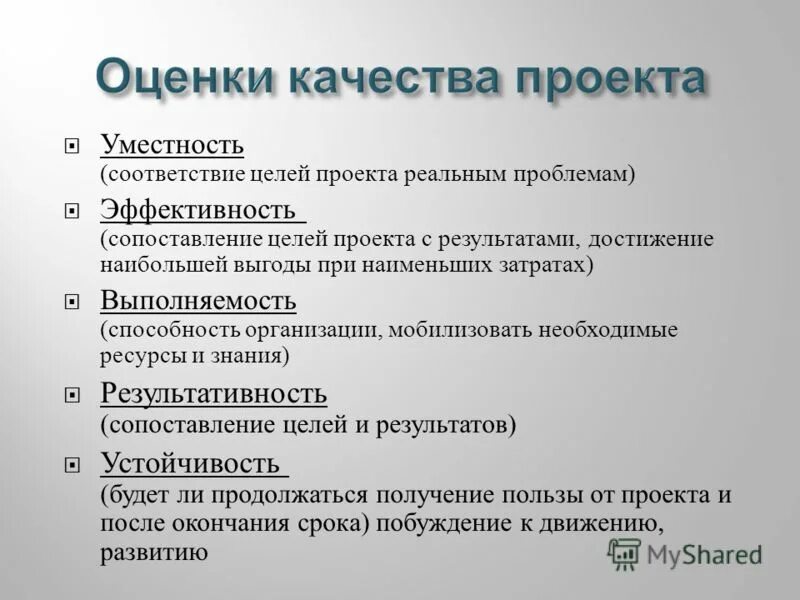 Оценки качества проекта

Уместность
(соответствие целей проекта реальным проблемам)

Эффективность
(сопоставление целей проекта с результатами, достижение наибольшей выгоды при наименьших затратах)

Выполняемость
(способность организации, мобилизовать необходимые ресурсы и знания)

Результативность
(сопоставление целей и результатов)

Устойчивость
(будет ли продолжаться получение пользы от проекта и после окончания срока) побуждение к движению, развитию

MyShared